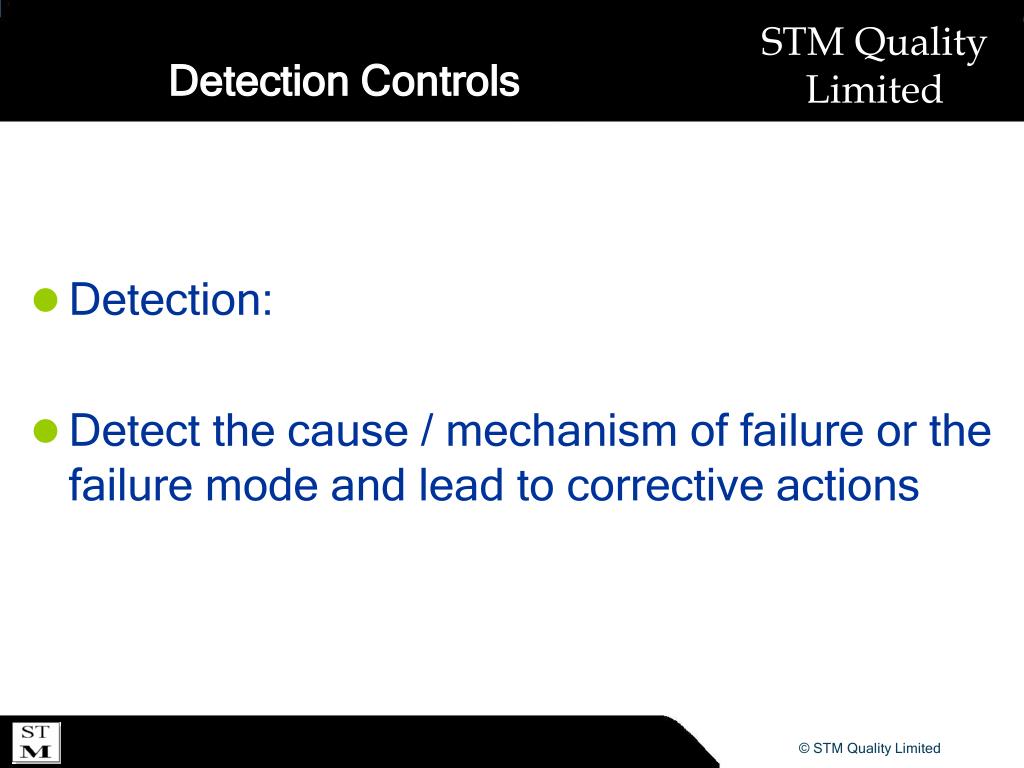 Detection Controls

STM Quality Limited

Detection:

Detect the cause / mechanism of failure or the failure mode and lead to corrective actions

ST M

© STM Quality Limited